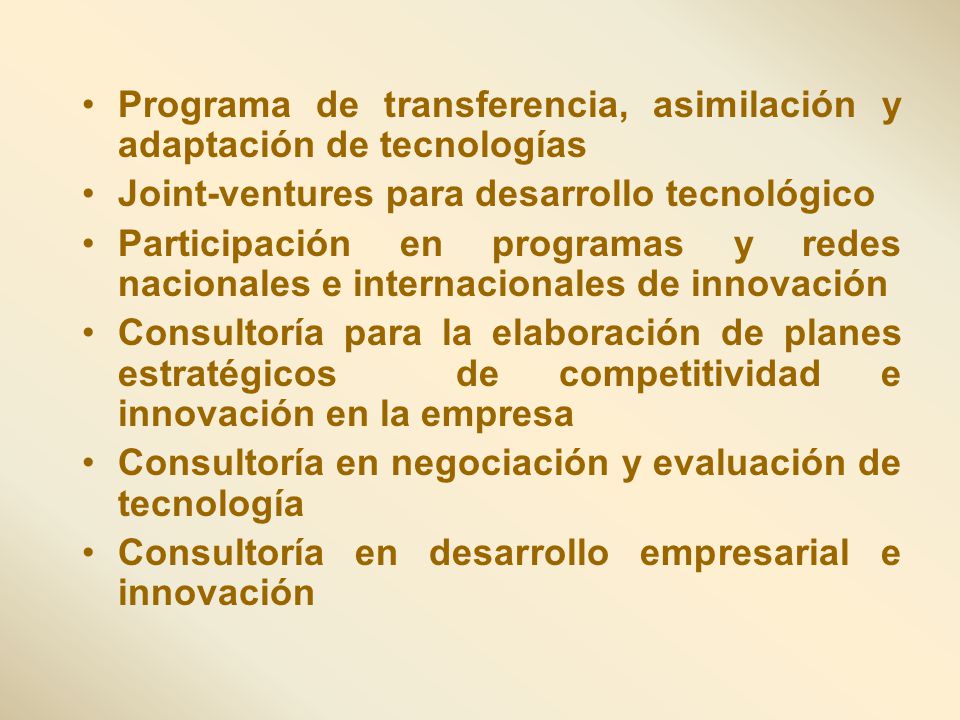 • Programa de transferencia, asimilación y adaptación de tecnologías
• Joint-ventures para desarrollo tecnológico
• Participación en programas y redes nacionales e internacionales de innovación
• Consultoría para la elaboración de planes estratégicos de competitividad e innovación en la empresa
• Consultoría en negociación y evaluación de tecnología
• Consultoría en desarrollo empresarial e innovación